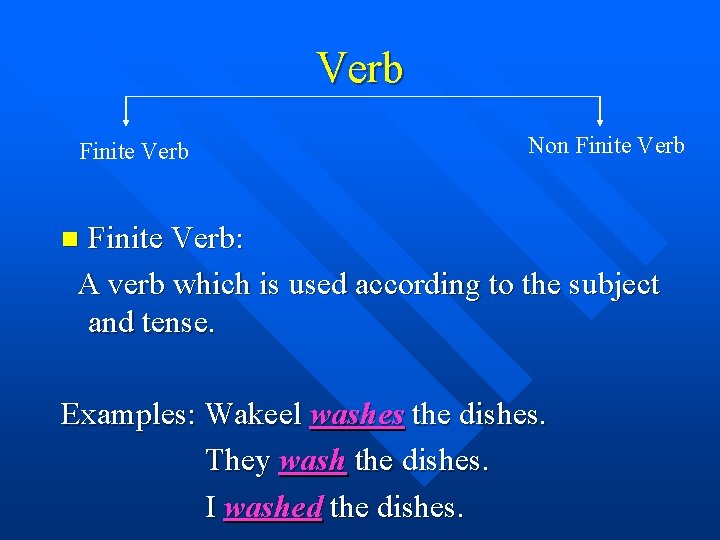 Verb

Finite Verb

Non Finite Verb

Finite Verb:

A verb which is used according to the subject and tense.

Examples: Wakeel washes the dishes.

They wash the dishes.

I washed the dishes.